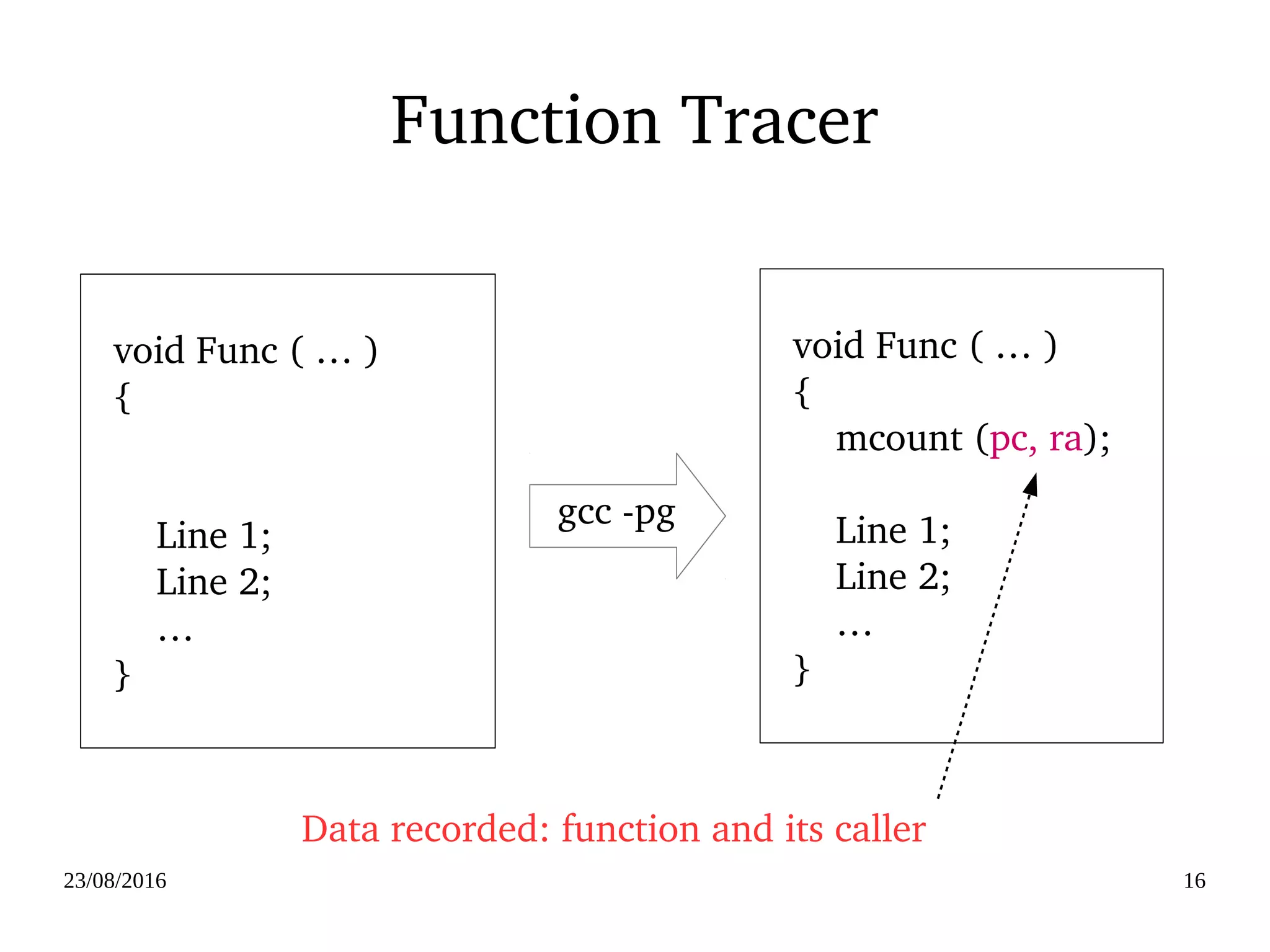 Function Tracer

void Func ( … )
{

Line 1;
Line 2;
…
}

gcc -pg

void Func ( … )
{
mcount (pc, ra);

Line 1;
Line 2;
…
}

Data recorded: function and its caller

23/08/2016

16